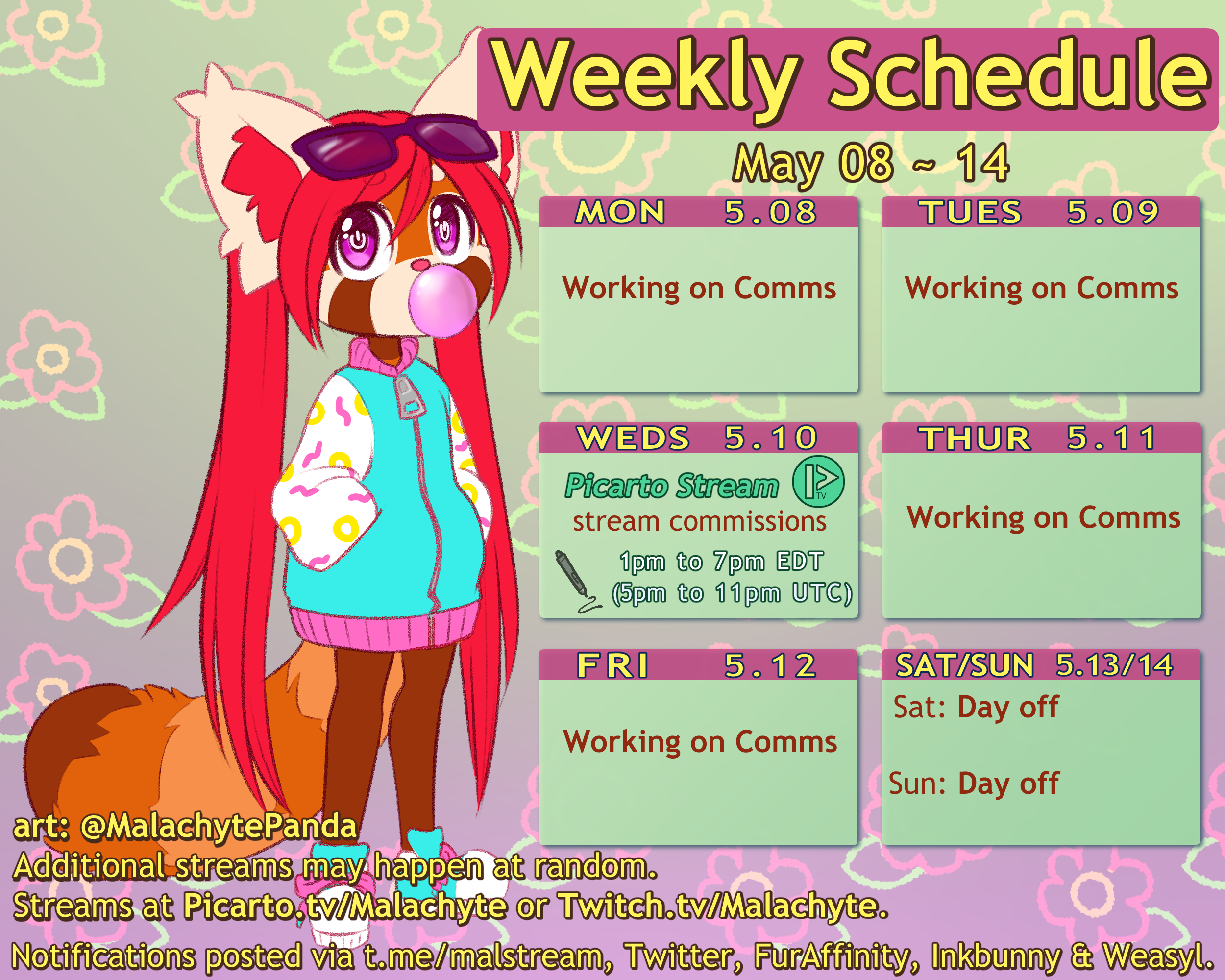 Weekly Schedule

May 08 ~ 14

MON 5.08

Working on Comms

TUES 5.09

Working on Comms

WEDS 5.10

Picarto Stream

TV

stream commissions

1pm to 7pm EDT
(5pm to 11pm UTC)

THUR 5.11

Working on Comms

FRI 5.12

Working on Comms

SAT/SUN 5.13/14

Sat: Day off

Sun: Day off

art: @MalachytePanda
Additional streams may happen at random.
Streams at Picarto.tv/Malachyte or Twitch.tv/Malachyte.
Notifications posted via t.me/malstream, Twitter, FurAffinity, Inkbunny & Weasyl.